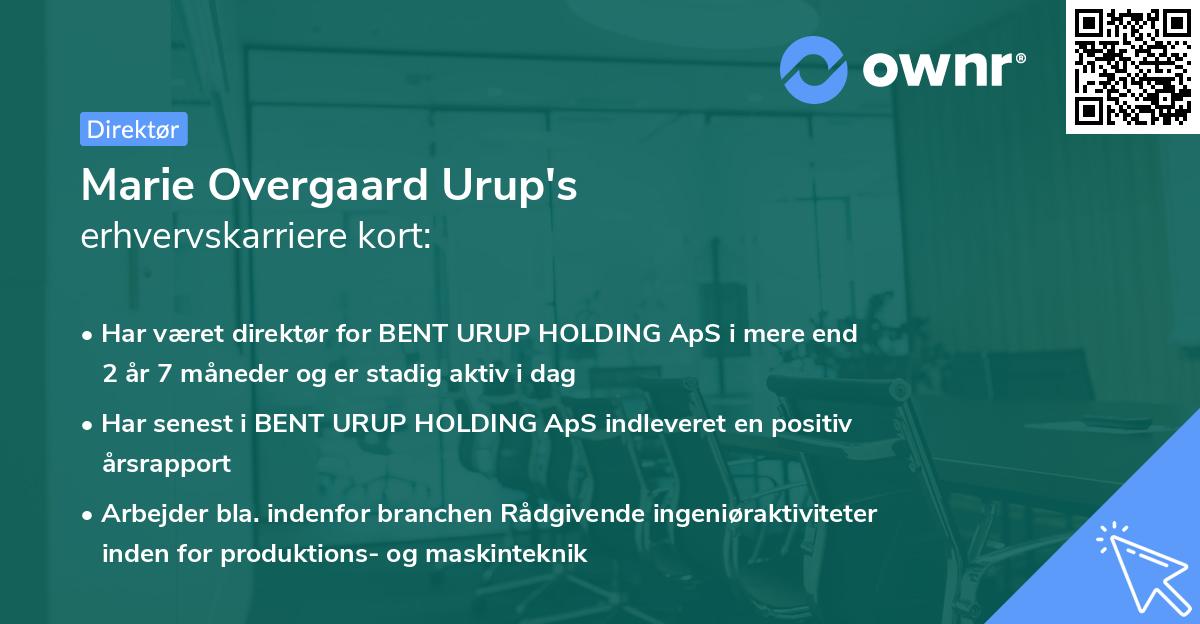 ownr®

Direktør

Marie Overgaard Urup's
erhvervskarriere kort:

• Har været direktør for BENT URUP HOLDING ApS i mere end 2 år 7 måneder og er stadig aktiv i dag
• Har senest i BENT URUP HOLDING ApS indleveret en positiv årsrapport
• Arbejder bla. indenfor branchen Rådgivende ingeniøraktiviteter inden for produktions- og maskinteknik